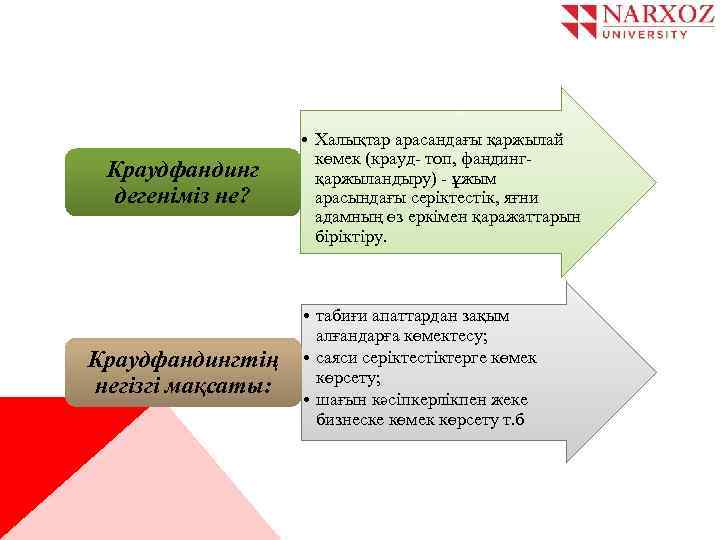 NARXOZ
UNIVERSITY

Краудфандинг дегеніміз не?

• Халықтар арасандағы қаржылай көмек (крауд- топ, фандинг- қаржыландыру) - ұжым арасындағы серіктестік, яғни адамның өз еркімен қаражаттарын біріктіру.

Краудфандингтің негізгі мақсаты:

• табиғи апаттардан зақым алғандарға көмектесу;
• саяси серіктестіктерге көмек көрсету;
• шағын кәсіпкерлікпен жеке бизнеске көмек көрсету т.б